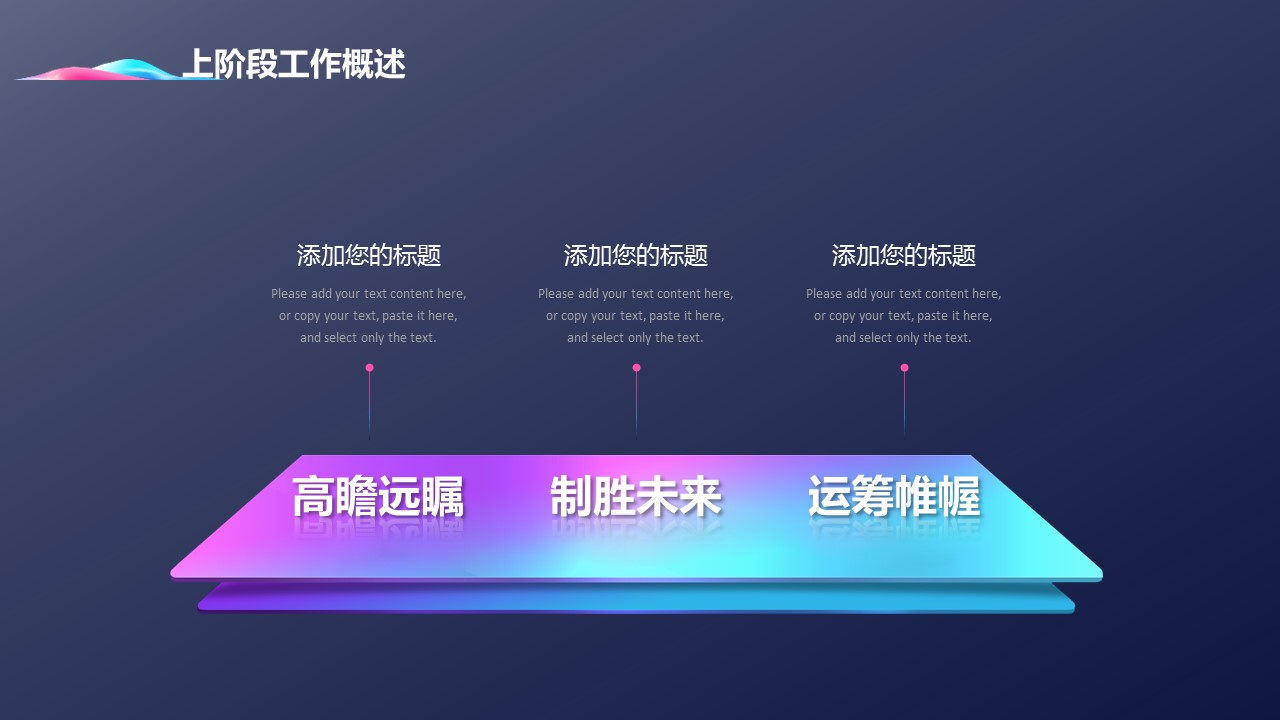 上阶段工作概述

添加您的标题

Please add your text content here, or copy your text, paste it here, and select only the text.

添加您的标题

Please add your text content here, or copy your text, paste it here, and select only the text.

添加您的标题

Please add your text content here, or copy your text, paste it here, and select only the text.

高瞻远瞩

制胜未来

运筹帷幄